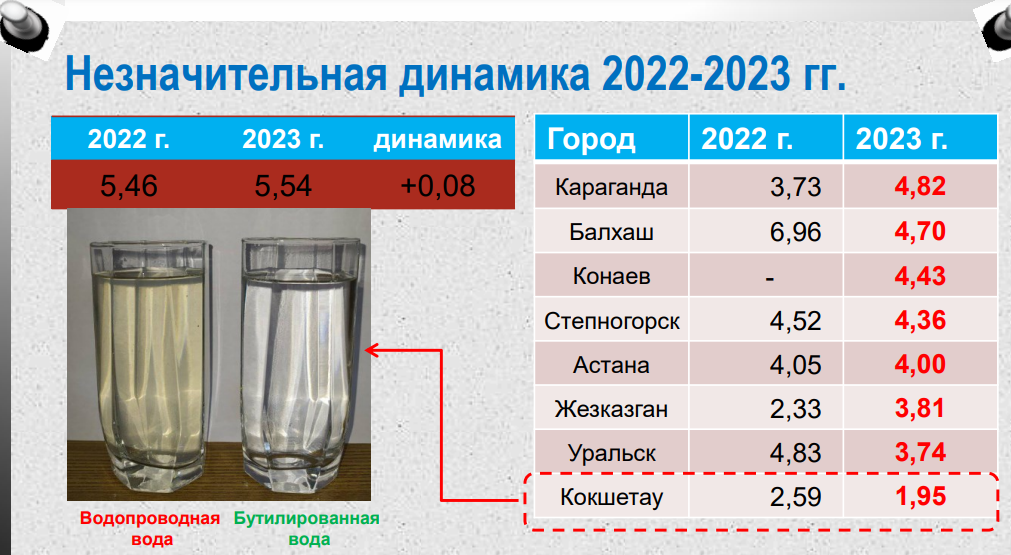 Незначительная динамика 2022-2023 гг.

| 2022 г. | 2023 г. | динамика |
|---|---|---|
| 5,46 | 5,54 | +0,08 |

Водопроводная вода

Бутилированная вода

| Город | 2022 г. | 2023 г. |
|---|---|---|
| Караганда | 3,73 | 4,82 |
| Балхаш | 6,96 | 4,70 |
| Конаев | - | 4,43 |
| Степногорск | 4,52 | 4,36 |
| Астана | 4,05 | 4,00 |
| Жезказган | 2,33 | 3,81 |
| Уральск | 4,83 | 3,74 |
| Кокшетау | 2,59 | 1,95 |